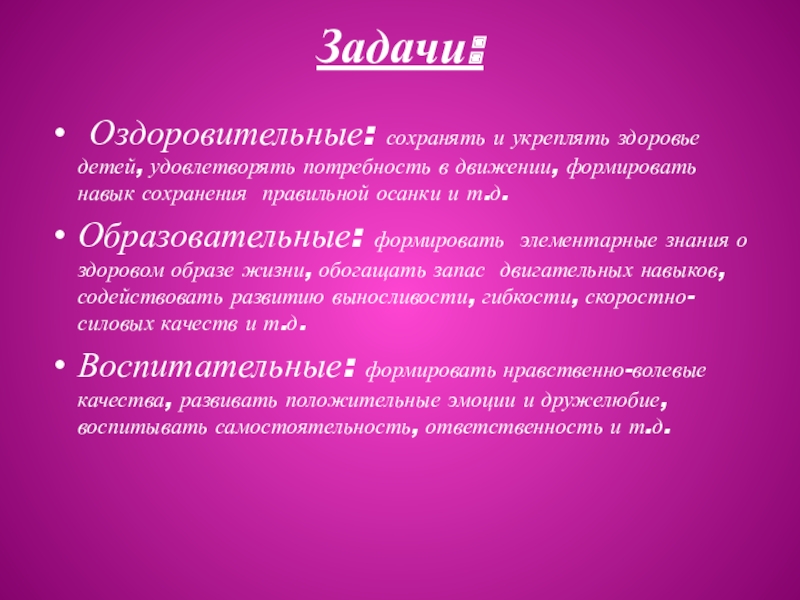 Задачи:

• Оздоровительные: сохранять и укреплять здоровье детей, удовлетворять потребность в движении, формировать навык сохранения правильной осанки и т.д.

• Образовательные: формировать элементарные знания о здоровом образе жизни, обогащать запас двигательных навыков, содействовать развитию выносливости, гибкости, скоростно-силовых качеств и т.д.

• Воспитательные: формировать нравственно-волевые качества, развивать положительные эмоции и дружелюбие, воспитывать самостоятельность, ответственность и т.д.